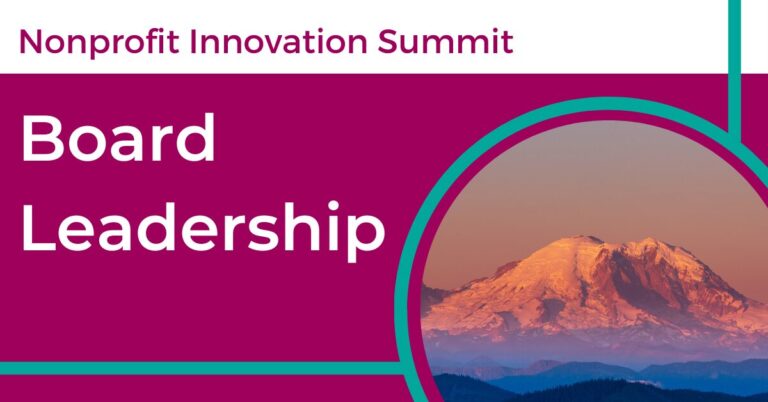 Nonprofit Innovation Summit

Board Leadership